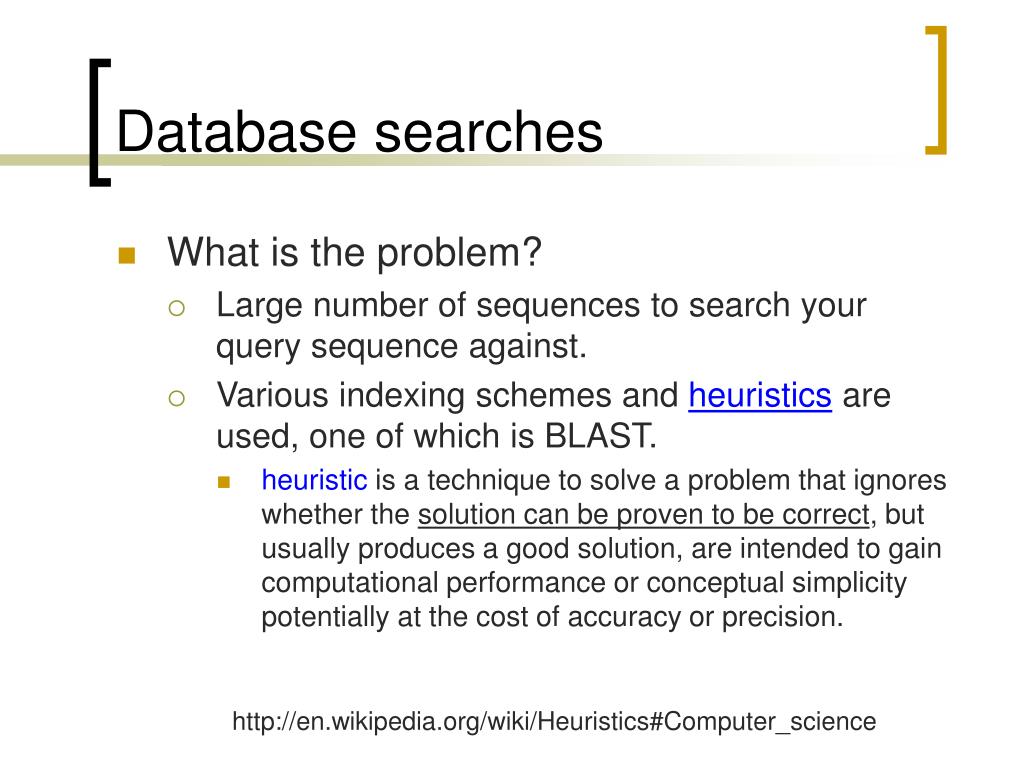 Database searches

What is the problem?

Large number of sequences to search your query sequence against.

Various indexing schemes and heuristics are used, one of which is BLAST.

heuristic is a technique to solve a problem that ignores whether the solution can be proven to be correct, but usually produces a good solution, are intended to gain computational performance or conceptual simplicity potentially at the cost of accuracy or precision.

http://en.wikipedia.org/wiki/Heuristics#Computer_science